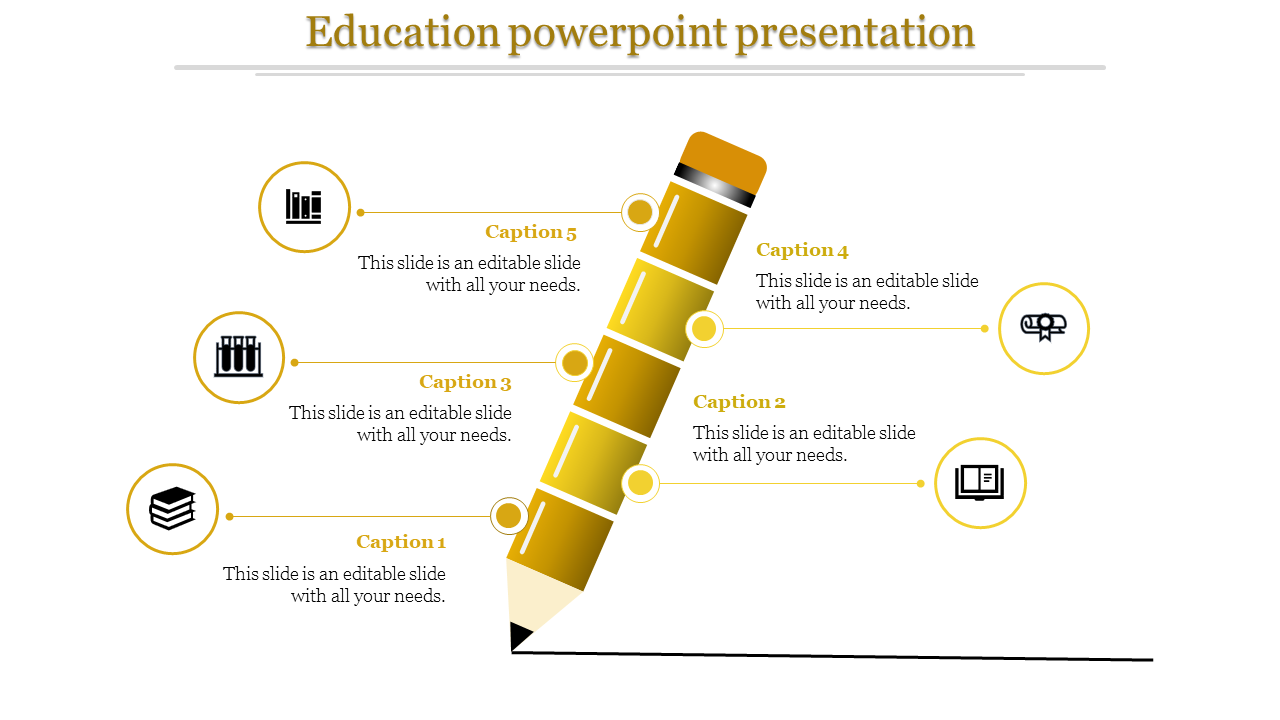 Education powerpoint presentation

Caption 5
This slide is an editable slide with all your needs.

Caption 4
This slide is an editable slide with all your needs.

Caption 3
This slide is an editable slide with all your needs.

Caption 2
This slide is an editable slide with all your needs.

Caption 1
This slide is an editable slide with all your needs.